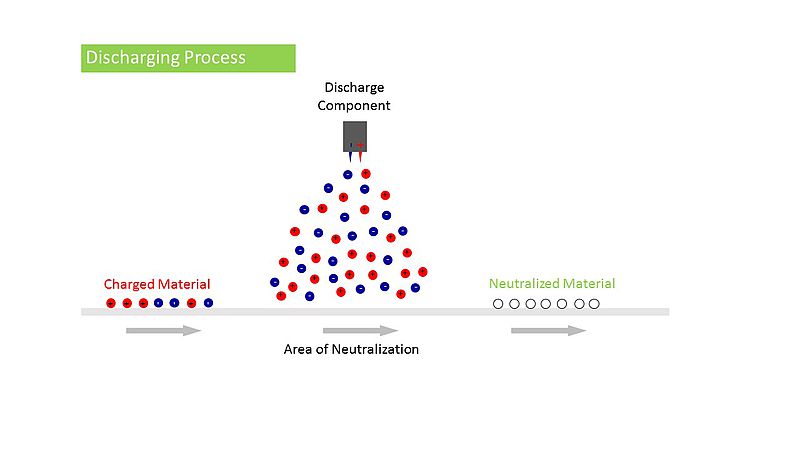 Discharging Process

Discharge Component

Charged Material

Neutralized Material

Area of Neutralization